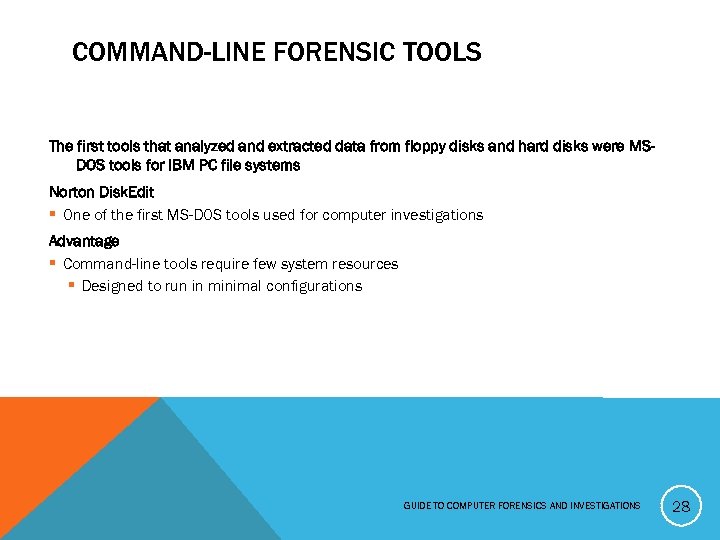 COMMAND-LINE FORENSIC TOOLS

The first tools that analyzed and extracted data from floppy disks and hard disks were MS-DOS tools for IBM PC file systems

Norton DiskEdit

▪ One of the first MS-DOS tools used for computer investigations

Advantage

▪ Command-line tools require few system resources

▪ Designed to run in minimal configurations

GUIDE TO COMPUTER FORENSICS AND INVESTIGATIONS

28